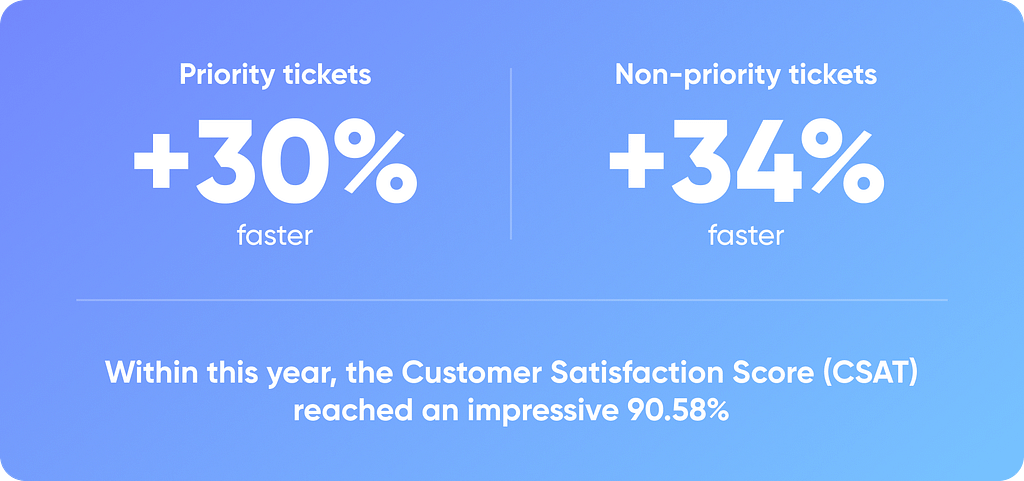 Priority tickets
+30%
faster

Non-priority tickets
+34%
faster

Within this year, the Customer Satisfaction Score (CSAT) reached an impressive 90.58%